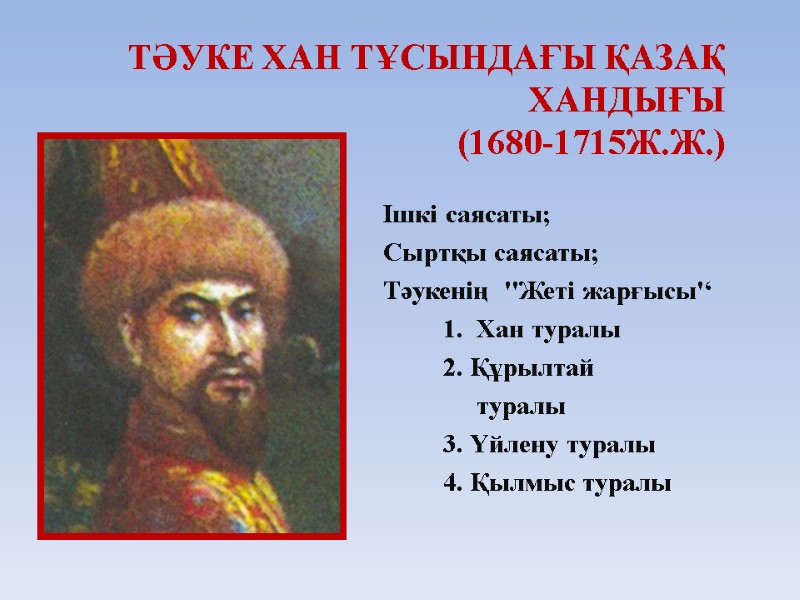 ТӘУКЕ ХАН ТҰСЫНДАҒЫ ҚАЗАҚ ХАНДЫҒЫ (1680-1715Ж.Ж.)

Ішкі саясаты;
Сыртқы саясаты;
Тәукенің "Жеті жарғысы"‘
1. Хан туралы
2. Құрылтай туралы
3. Үйлену туралы
4. Қылмыс туралы